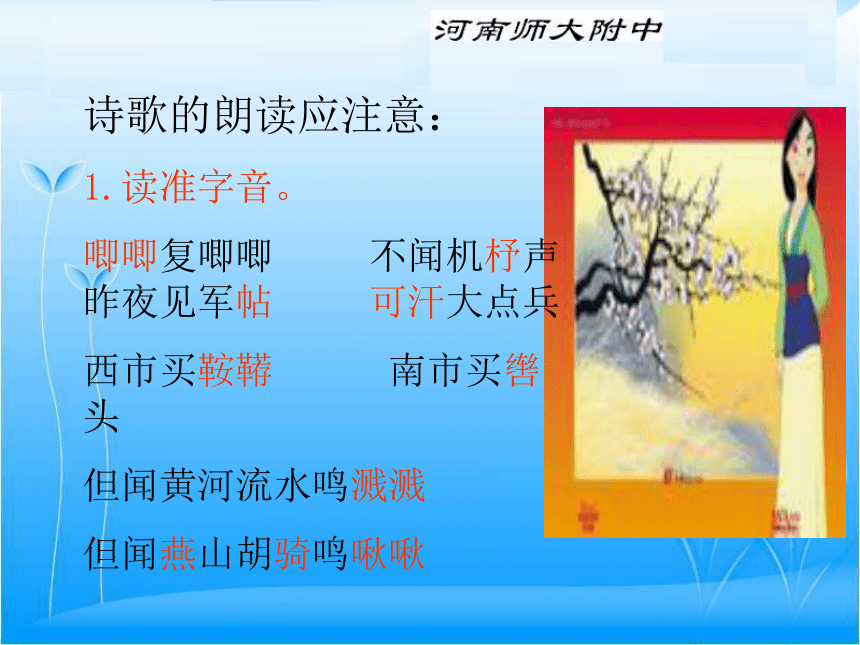 河南师大附中

诗歌的朗读应注意：

1. 读准字音。

唧唧复唧唧　　不闻机杼声
昨夜见军帖　　可汗大点兵

西市买鞍鞯　　南市买辔头

但闻黄河流水鸣溅溅

但闻燕山胡骑鸣啾啾